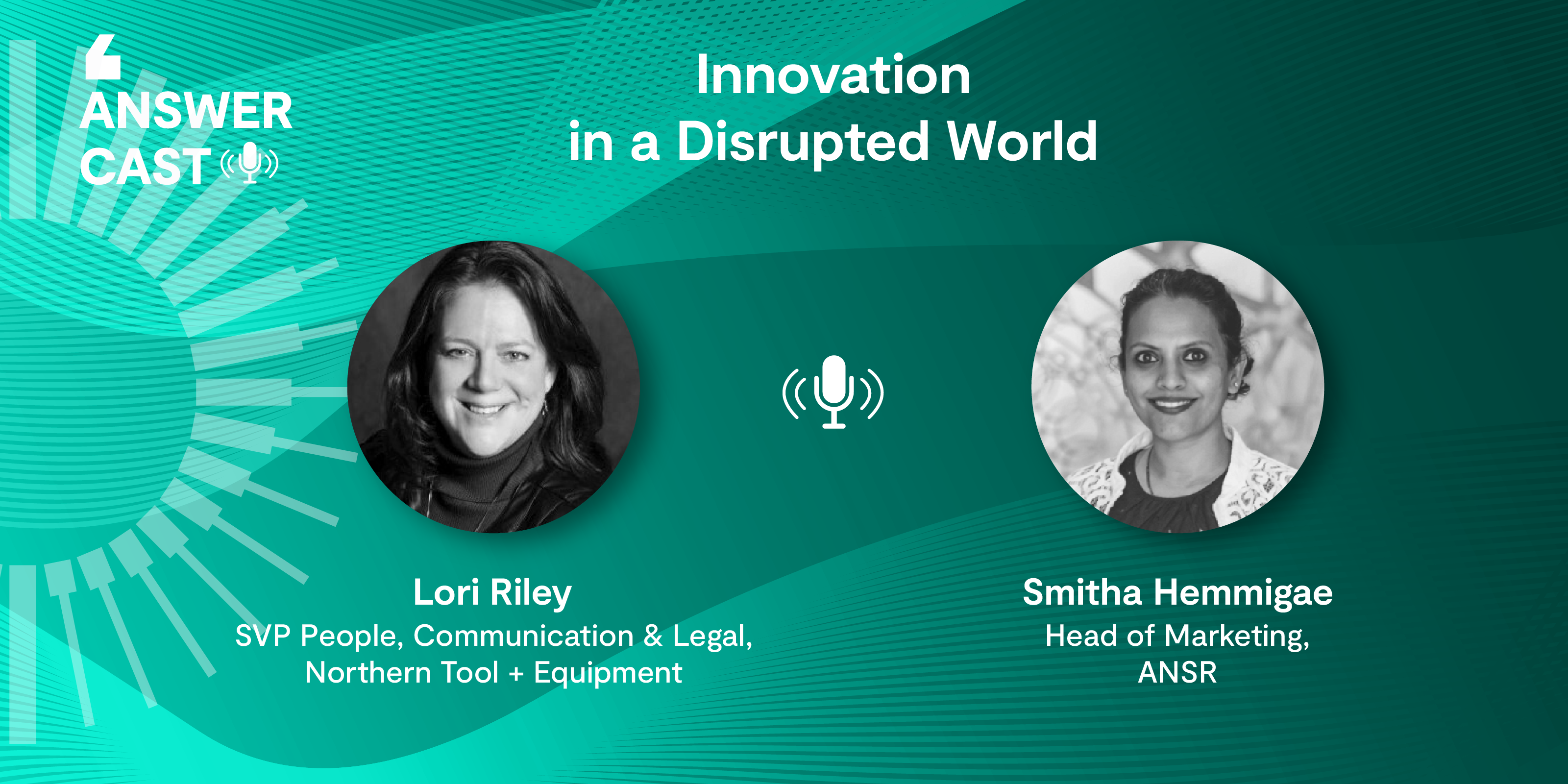 ANSWER CAST

Innovation in a Disrupted World

Lori Riley
SVP People, Communication & Legal, Northern Tool + Equipment

Smitha Hemmigae
Head of Marketing, ANSR